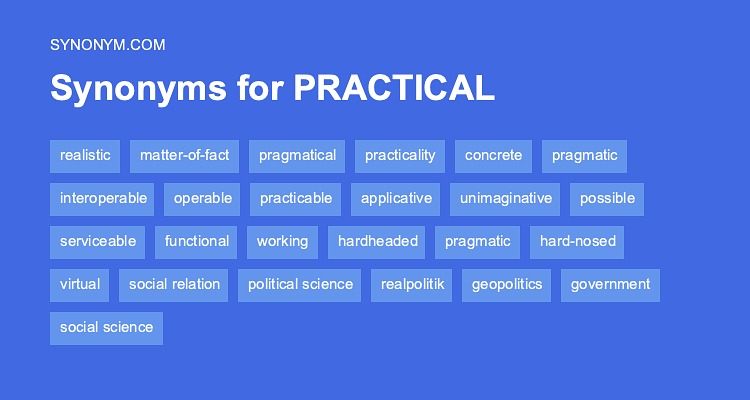 SYNONYM.COM

Synonyms for PRACTICAL

realistic matter-of-fact pragmatical practicality concrete pragmatic

interoperable operable practicable applicative unimaginative possible

serviceable functional working hardheaded pragmatic hard-nosed

virtual social relation political science realpolitik geopolitics government

social science